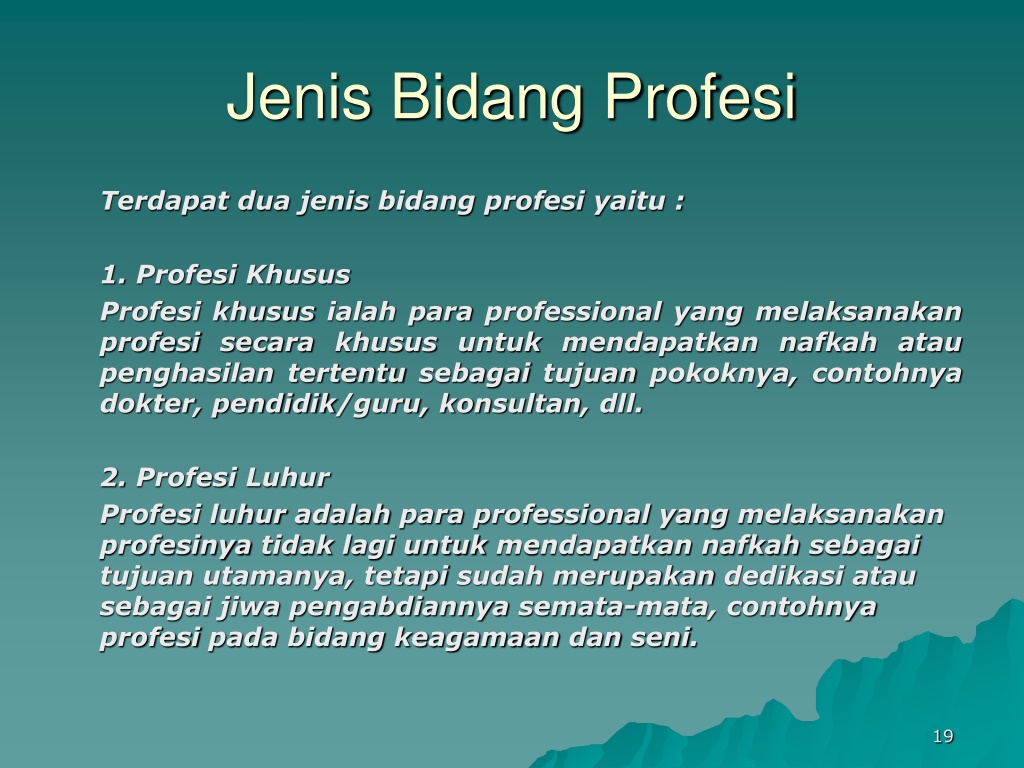 Jenis Bidang Profesi

Terdapat dua jenis bidang profesi yaitu :

1. Profesi Khusus

Profesi khusus ialah para professional yang melaksanakan profesi secara khusus untuk mendapatkan nafkah atau penghasilan tertentu sebagai tujuan pokoknya, contohnya dokter, pendidik/guru, konsultan, dll.

2. Profesi Luhur

Profesi luhur adalah para professional yang melaksanakan profesinya tidak lagi untuk mendapatkan nafkah sebagai tujuan utamanya, tetapi sudah merupakan dedikasi atau sebagai jiwa pengabdiannya semata-mata, contohnya profesi pada bidang keagamaan dan seni.

19